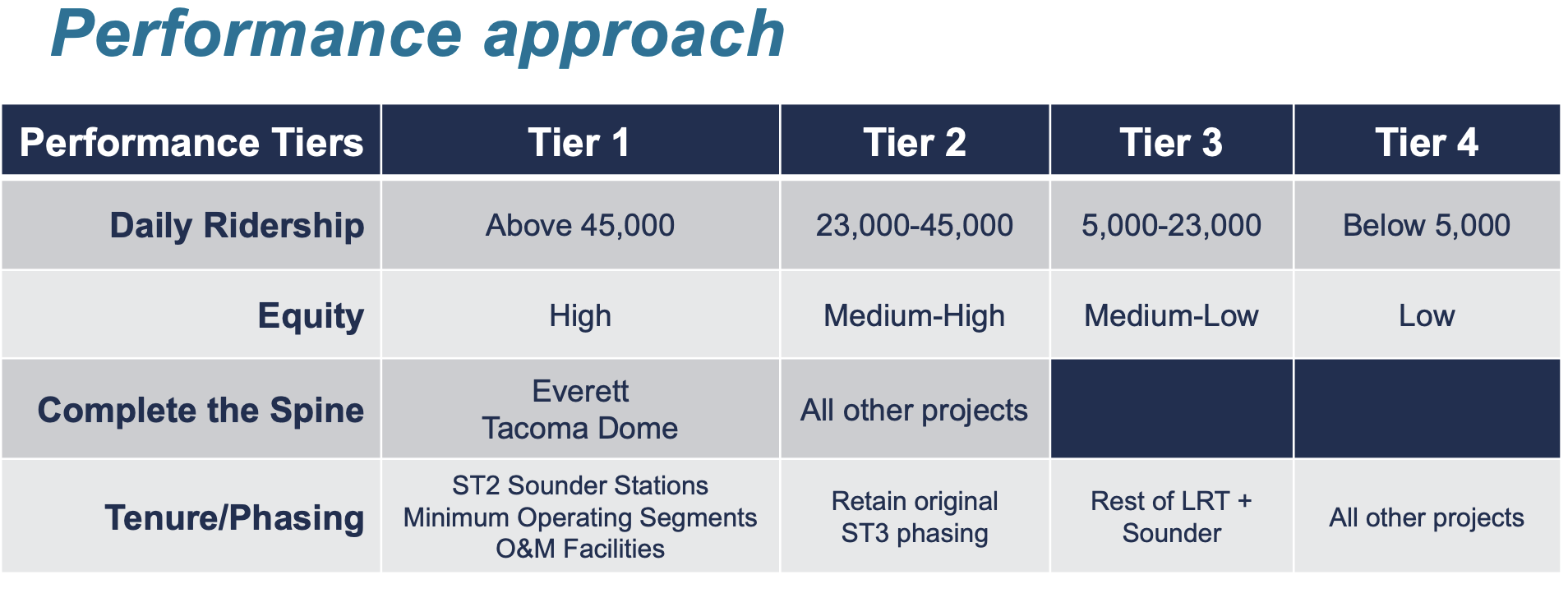 Performance approach

| Performance Tiers | Tier 1 | Tier 2 | Tier 3 | Tier 4 |
|---|---|---|---|---|
| Daily Ridership | Above 45,000 | 23,000-45,000 | 5,000-23,000 | Below 5,000 |
| Equity | High | Medium-High | Medium-Low | Low |
| Complete the Spine | Everett Tacoma Dome | All other projects | | |
| Tenure/Phasing | ST2 Sounder Stations Minimum Operating Segments O&M Facilities | Retain original ST3 phasing | Rest of LRT + Sounder | All other projects |